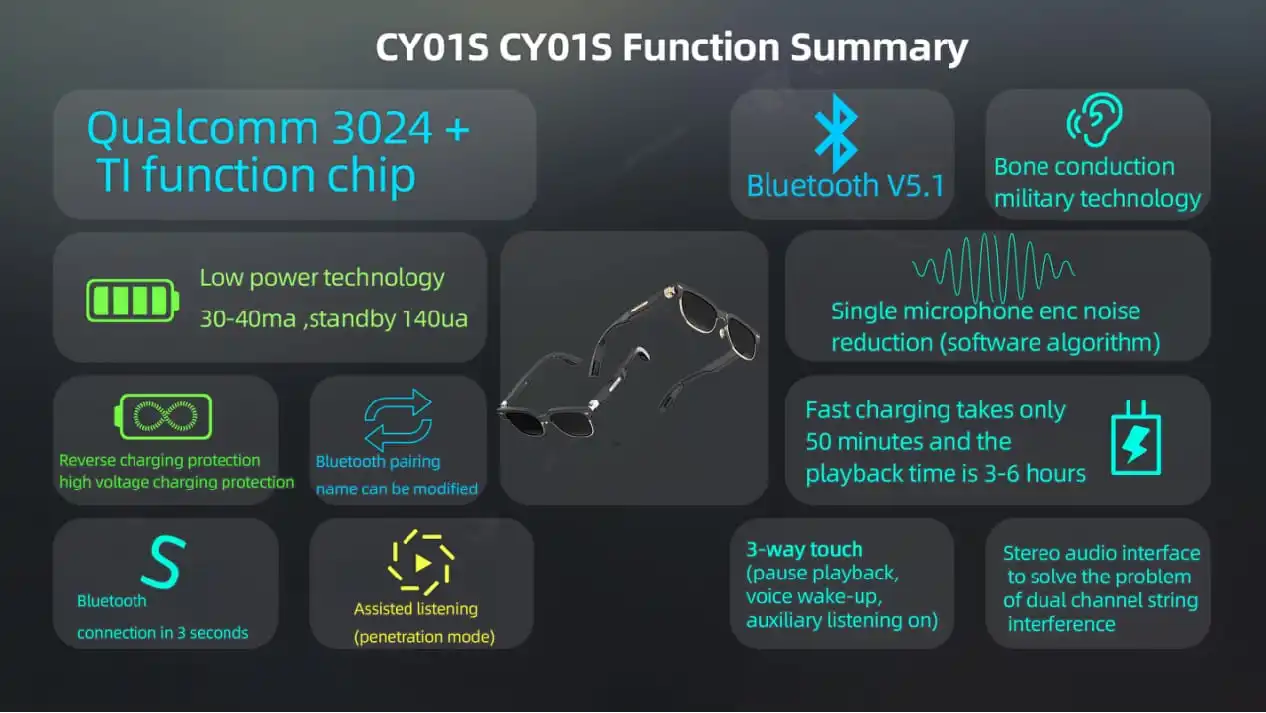 CY01S CY01S Function Summary

Qualcomm 3024 + TI function chip

Bluetooth V5.1

Bone conduction military technology

Low power technology
30-40ma ,standby 140ua

Single microphone enc noise reduction (software algorithm)

Reverse charging protection
high voltage charging protection

Bluetooth pairing name can be modified

Fast charging takes only 50 minutes and the playback time is 3-6 hours

S

Bluetooth connection in 3 seconds

Assisted listening
(penetration mode)

3-way touch
(pause playback, voice wake-up, auxiliary listening on)

Stereo audio interface to solve the problem of dual channel string interference